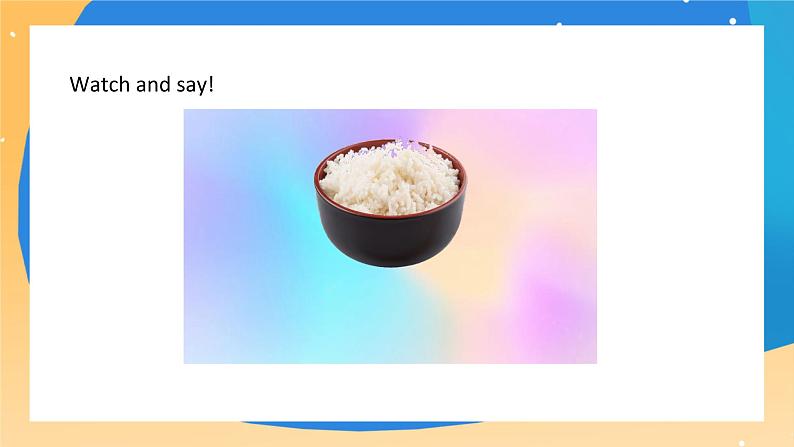 Watch and say!